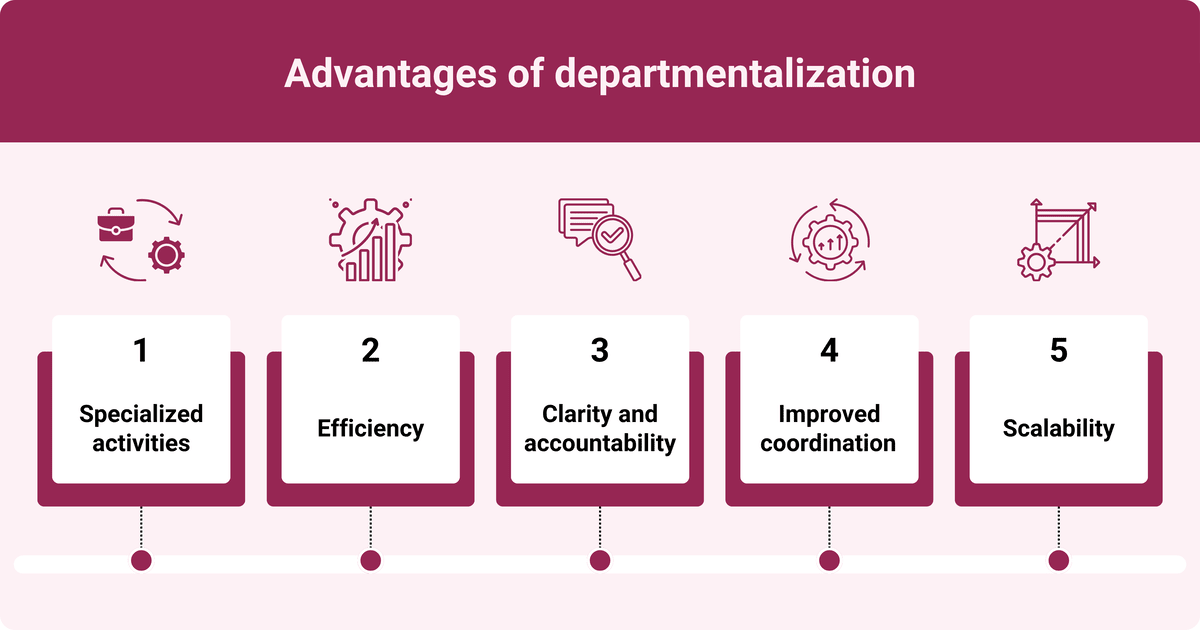 Advantages of departmentalization

1
Specialized activities

2
Efficiency

3
Clarity and accountability

4
Improved coordination

5
Scalability